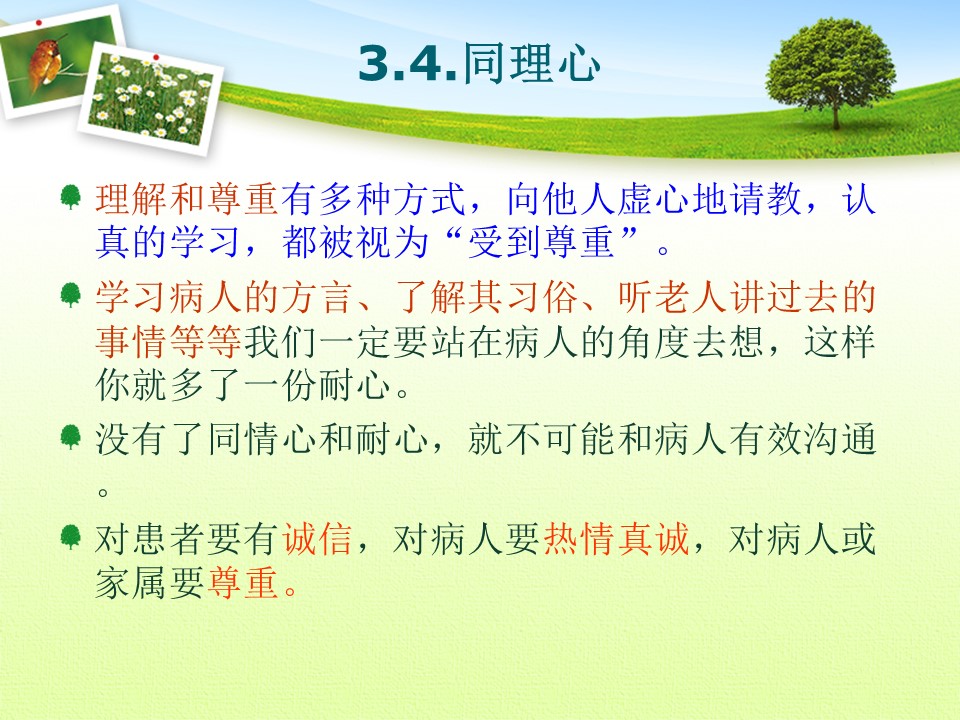 3.4.同理心

理解和尊重有多种方式，向他人虚心地请教，认真的学习，都被视为“受到尊重”。

学习病人的方言、了解其习俗、听老人讲过去的事情等等我们一定要站在病人的角度去想，这样你就多了一份耐心。

没有了同情心和耐心，就不可能和病人有效沟通。

对患者要有诚信，对病人要热情真诚，对病人或家属要尊重。